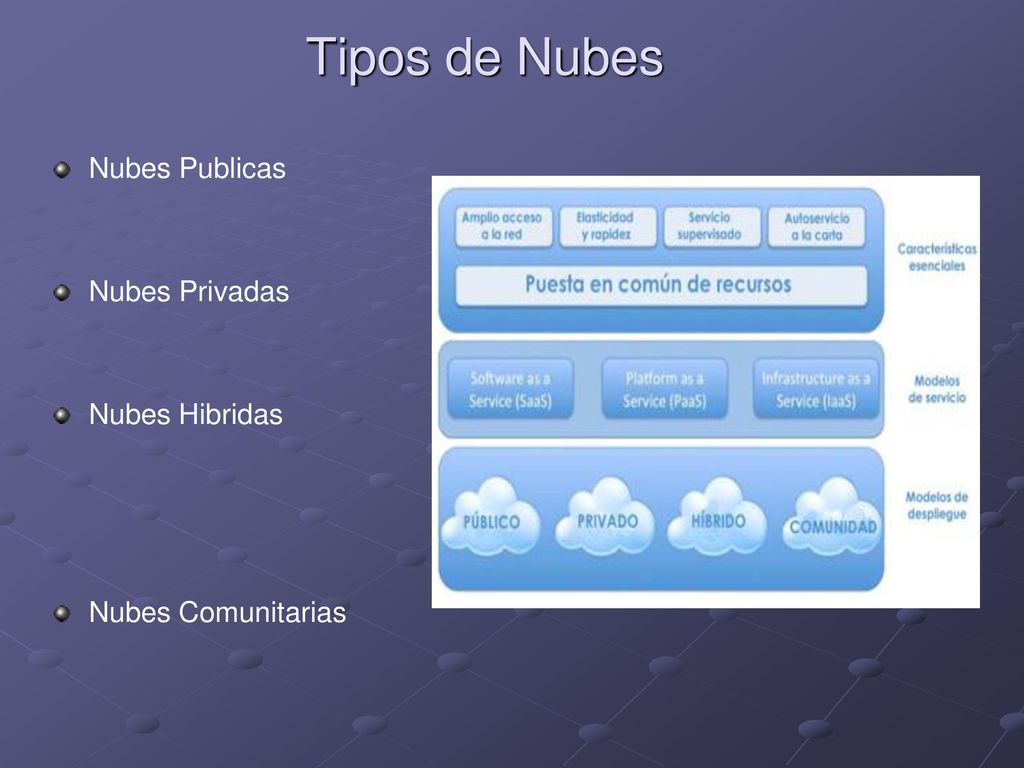 Tipos de Nubes

Nubes Publicas

Nubes Privadas

Nubes Hibridas

Nubes Comunitarias

Amplio acceso a la red

Elasticidad y rapidez

Servicio supervisado

Autoservicio a la carta

Puesta en común de recursos

Características esenciales

Software as a Service (SaaS)

Platform as a Service (PaaS)

Infrastructure as a Service (IaaS)

Modelos de servicio

PÚBLICO

PRIVADO

HÍBRIDO

COMUNIDAD

Modelos de despliegue